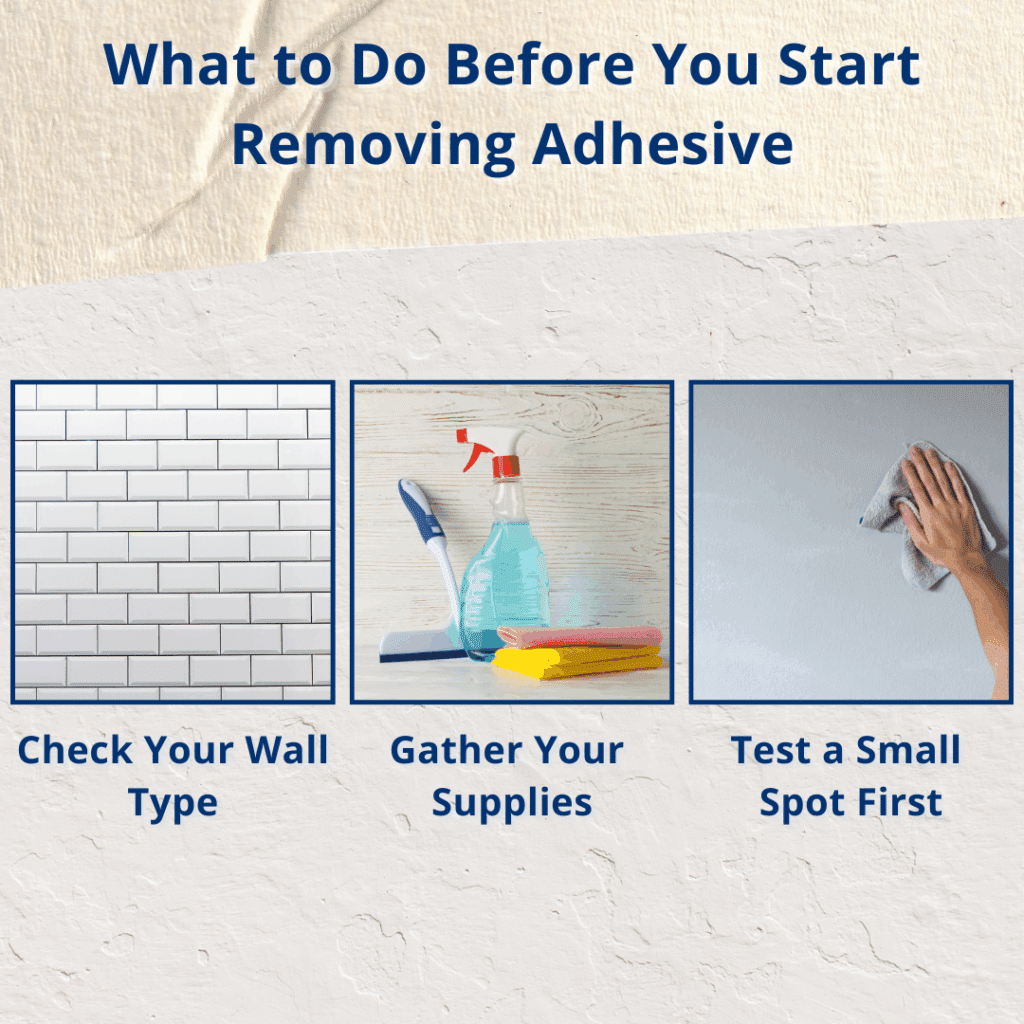 What to Do Before You Start Removing Adhesive

Check Your Wall Type

Gather Your Supplies

Test a Small Spot First